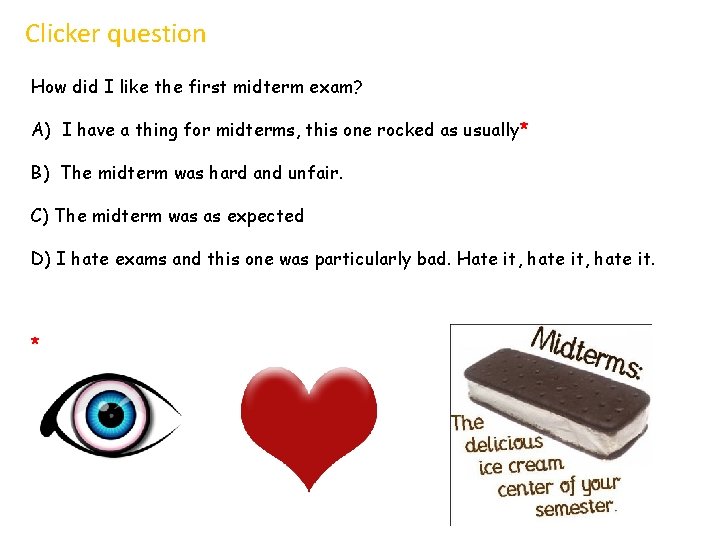 Clicker question

How did I like the first midterm exam?

A) I have a thing for midterms, this one rocked as usually*

B) The midterm was hard and unfair.

C) The midterm was as expected

D) I hate exams and this one was particularly bad. Hate it, hate it, hate it.

*

Midterms:

The delicious ice cream center of your semester.